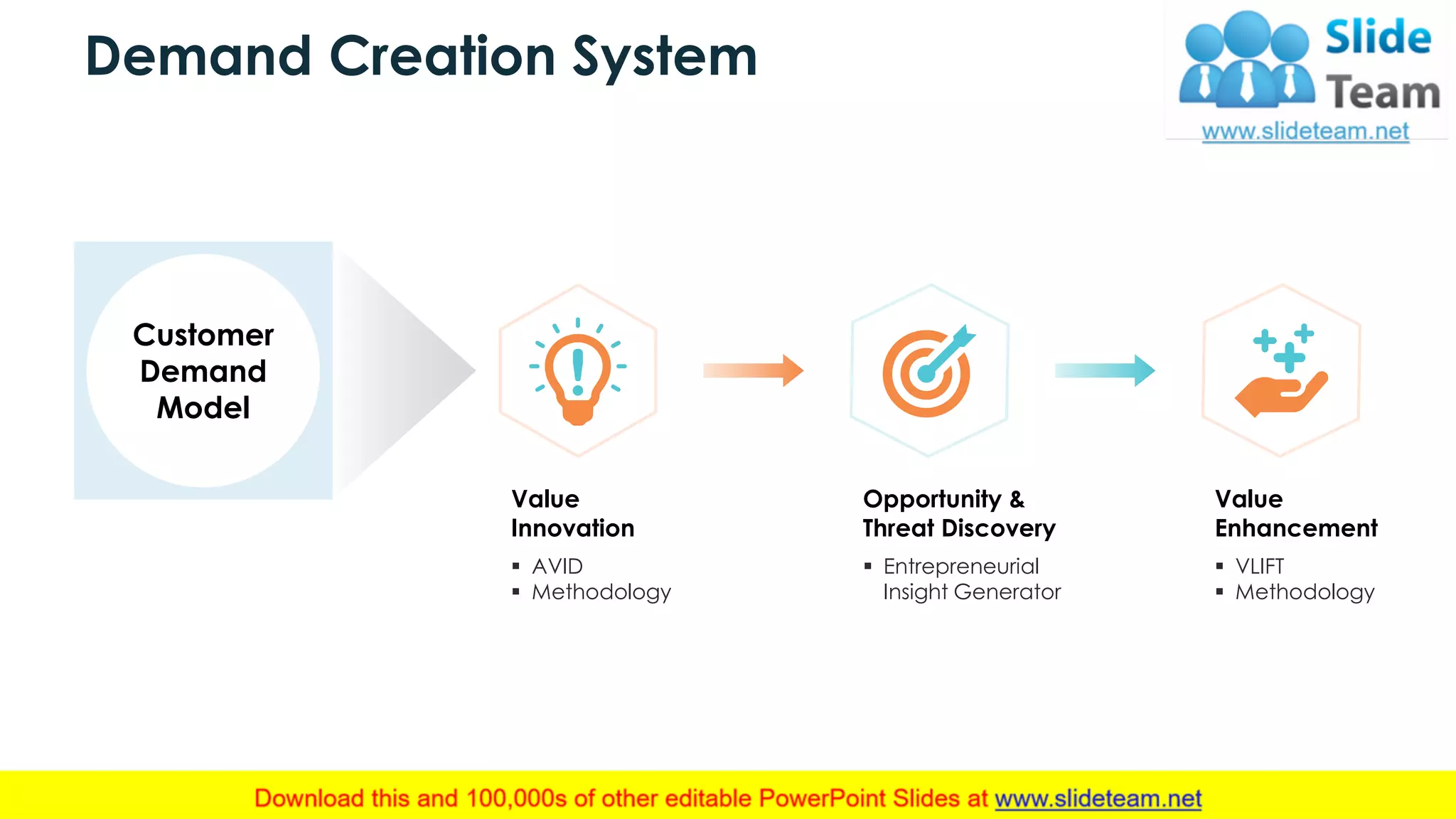 Demand Creation System

Slide Team
www.slideteam.net

Customer Demand Model

Value Innovation
▪ AVID
▪ Methodology

Opportunity & Threat Discovery
▪ Entrepreneurial Insight Generator

Value Enhancement
▪ VLIFT
▪ Methodology

Download this and 100,000s of other editable PowerPoint Slides at www.slideteam.net